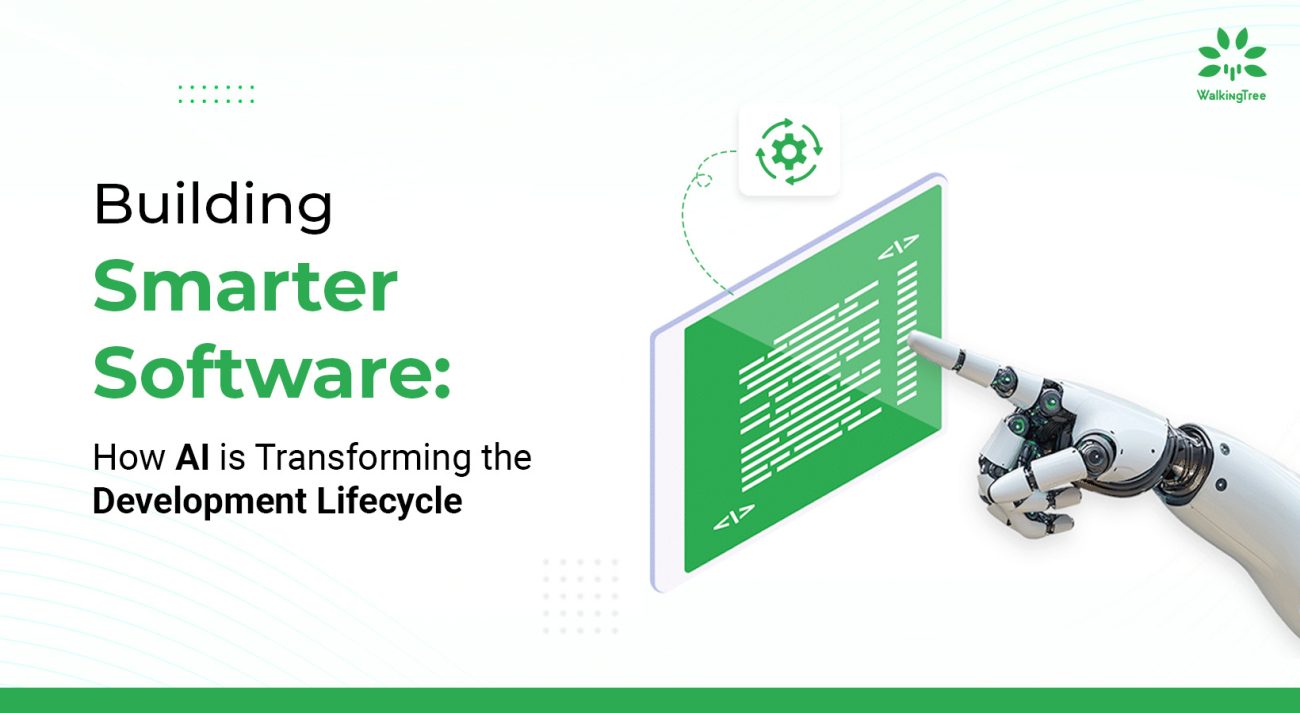 WalkingTree

Building
Smarter
Software:
How AI is Transforming the Development Lifecycle

</>

</>